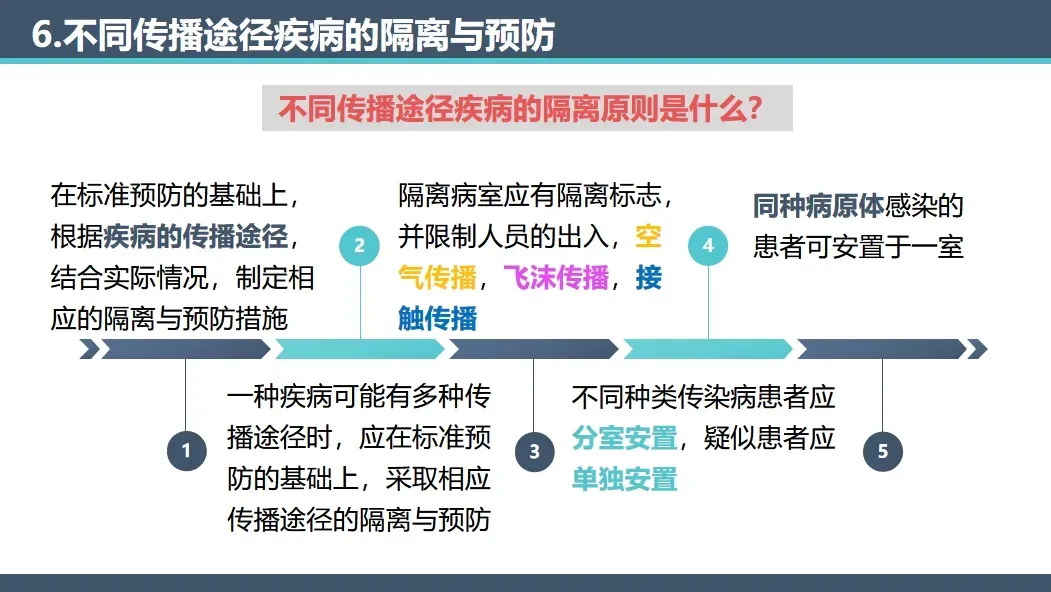 6.不同传播途径疾病的隔离与预防

不同传播途径疾病的隔离原则是什么？

在标准预防的基础上，根据疾病的传播途径，结合实际情况，制定相应的隔离与预防措施

2

隔离病室应有隔离标志，并限制人员的出入，空气传播，飞沫传播，接触传播

4

同种病原体感染的患者可安置于一室

1

一种疾病可能有多种传播途径时，应在标准预防的基础上，采取相应传播途径的隔离与预防

3

不同种类传染病患者应分室安置，疑似患者应单独安置

5